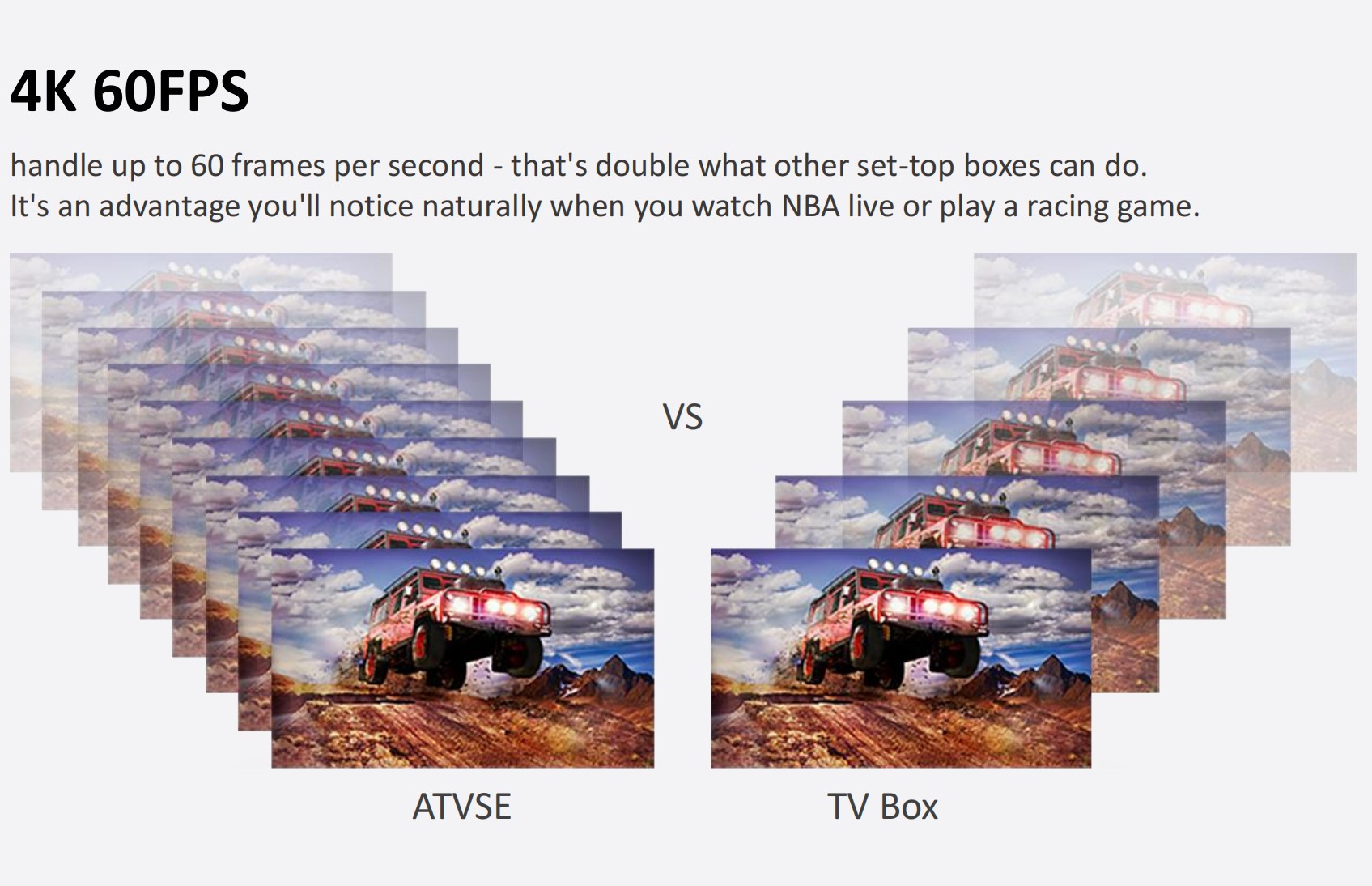 4K 60FPS

handle up to 60 frames per second - that's double what other set-top boxes can do. It's an advantage you'll notice naturally when you watch NBA live or play a racing game.

VS

ATVSE

TV Box